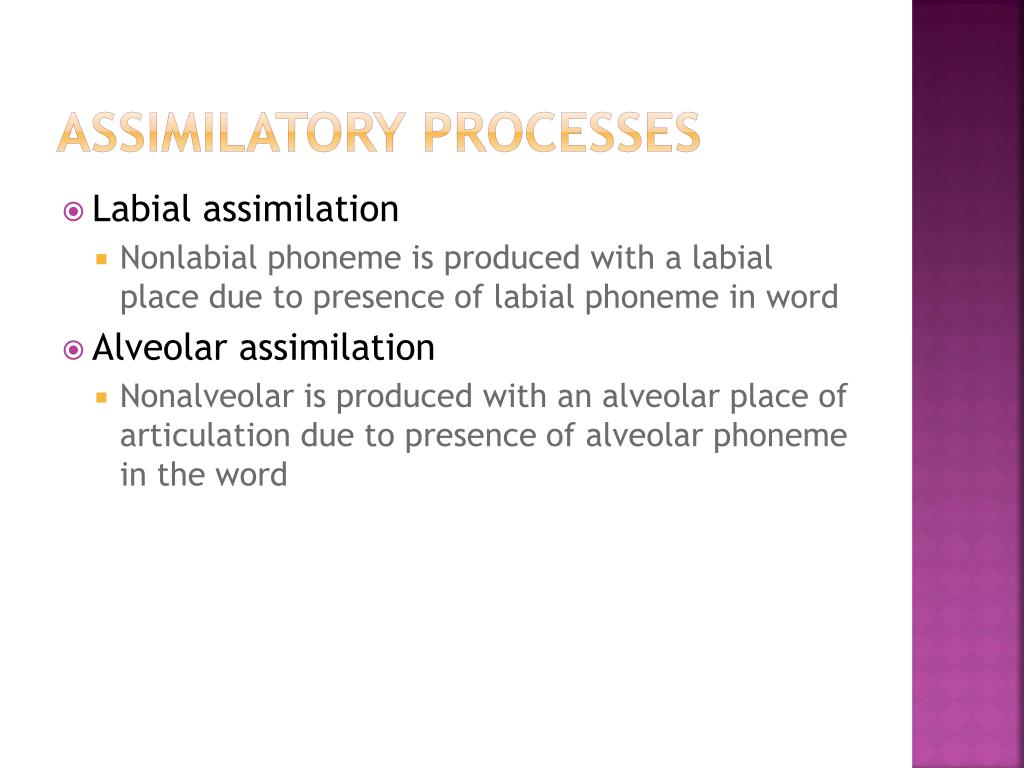 ASSIMILATORY PROCESSES

Labial assimilation

Nonlabial phoneme is produced with a labial place due to presence of labial phoneme in word

Alveolar assimilation

Nonalveolar is produced with an alveolar place of articulation due to presence of alveolar phoneme in the word